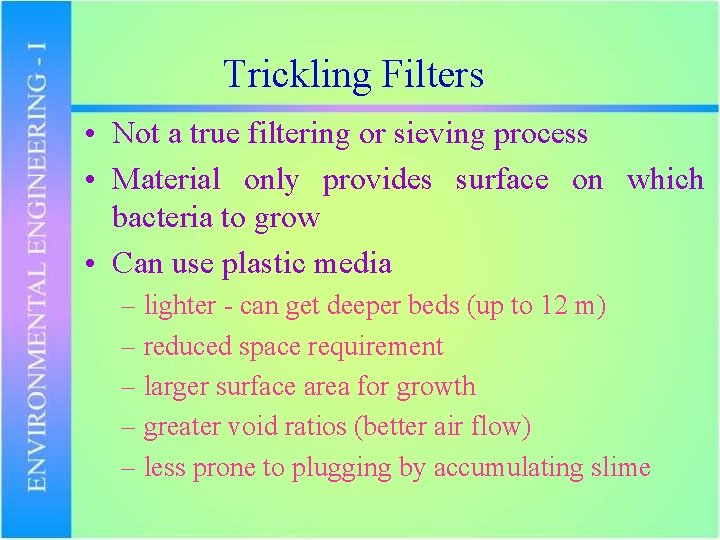 ENVIRONMENTAL ENGINEERING - I

Trickling Filters

• Not a true filtering or sieving process
• Material only provides surface on which bacteria to grow
• Can use plastic media
– lighter - can get deeper beds (up to 12 m)
– reduced space requirement
– larger surface area for growth
– greater void ratios (better air flow)
– less prone to plugging by accumulating slime